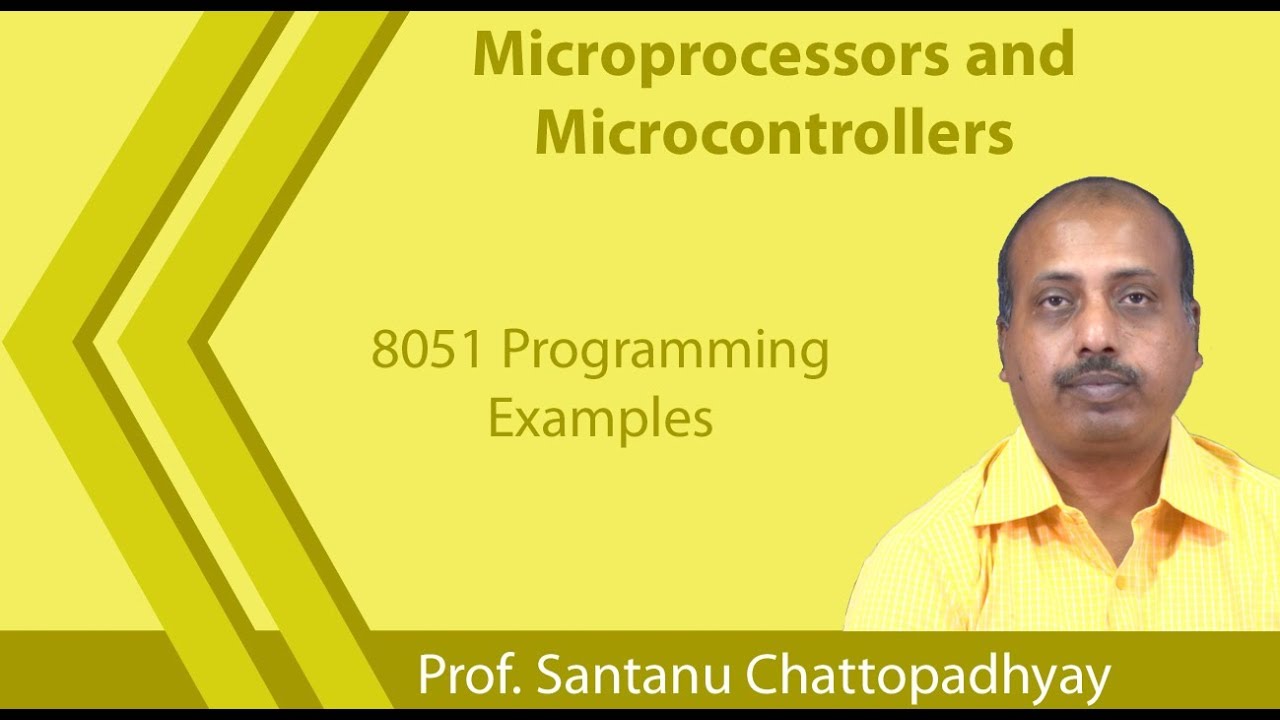 Microprocessors and Microcontrollers

8051 Programming Examples

Prof. Santanu Chattopadhyay